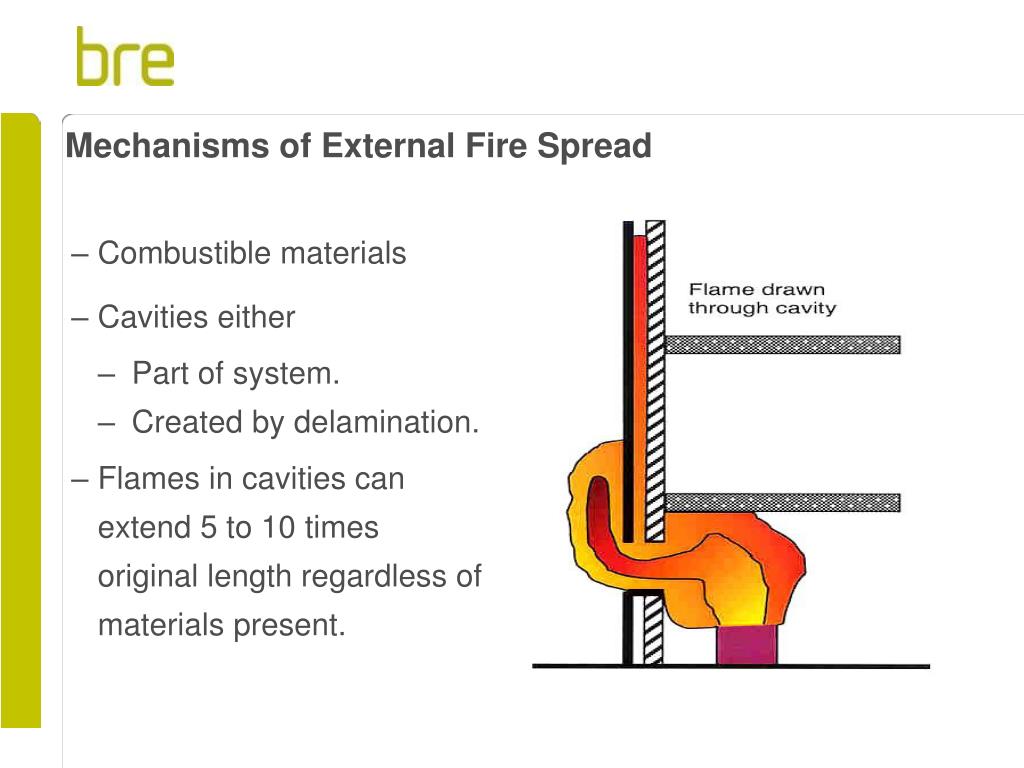 bre

Mechanisms of External Fire Spread

– Combustible materials

– Cavities either

– Part of system.

– Created by delamination.

– Flames in cavities can extend 5 to 10 times original length regardless of materials present.

Flame drawn through cavity